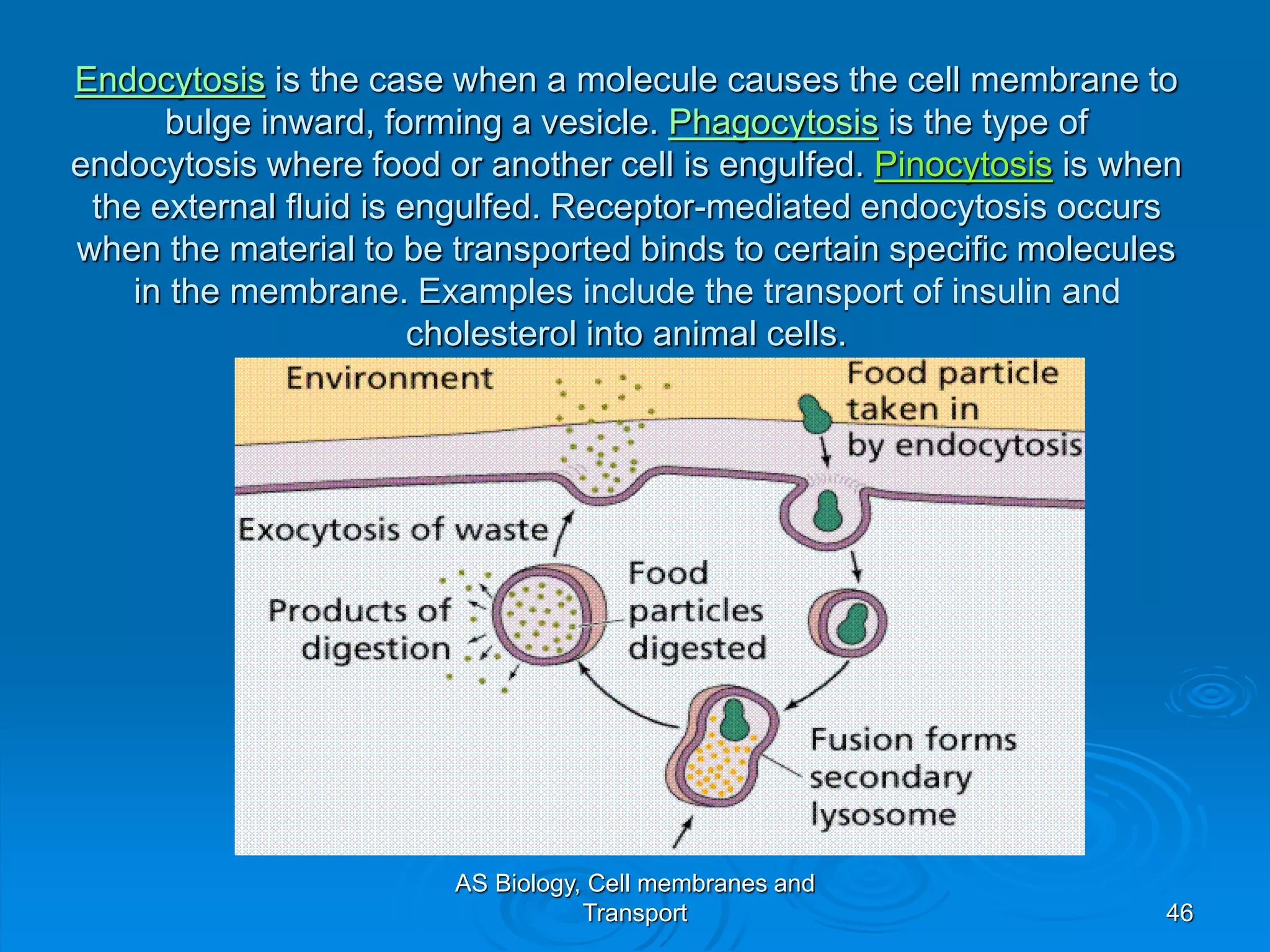 Endocytosis is the case when a molecule causes the cell membrane to bulge inward, forming a vesicle. Phagocytosis is the type of endocytosis where food or another cell is engulfed. Pinocytosis is when the external fluid is engulfed. Receptor-mediated endocytosis occurs when the material to be transported binds to certain specific molecules in the membrane. Examples include the transport of insulin and cholesterol into animal cells.

Environment

Food particle taken in by endocytosis

Exocytosis of waste

Products of digestion

Food particles digested

Fusion forms secondary lysosome

AS Biology, Cell membranes and Transport

46